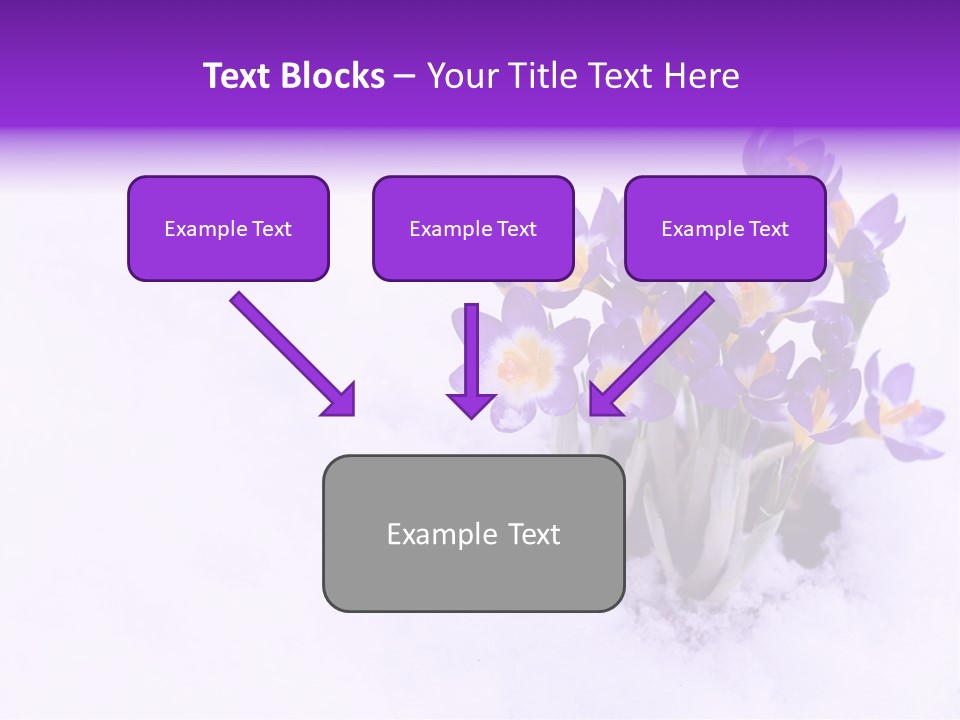 Text Blocks – Your Title Text Here

Example Text

Example Text

Example Text

Example Text